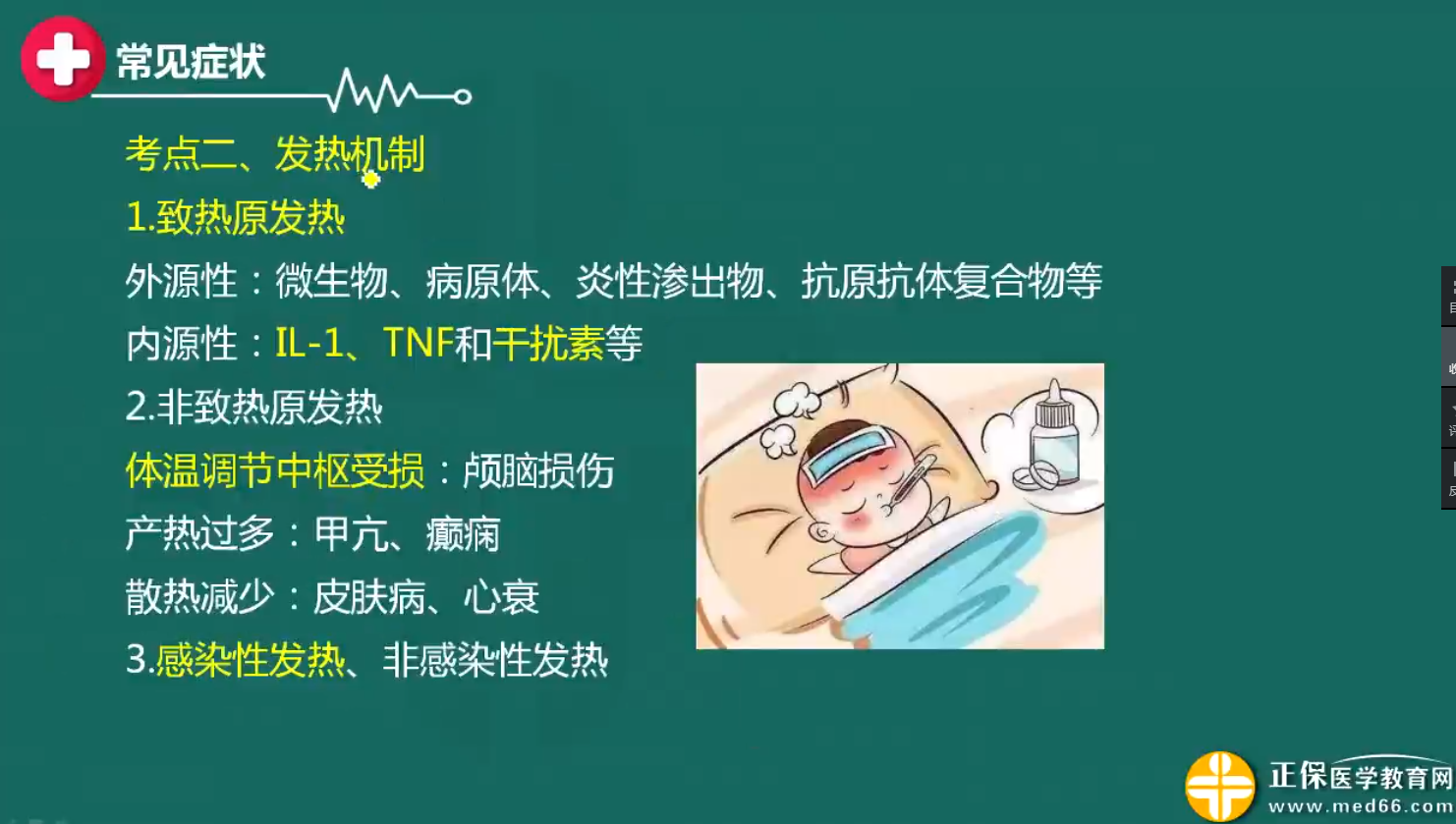 常见症状

考点二、发热机制

1.致热原发热

外源性：微生物、病原体、炎性渗出物、抗原抗体复合物等

内源性：IL-1、TNF和干扰素等

2.非致热原发热

体温调节中枢受损：颅脑损伤

产热过多：甲亢、癫痫

散热减少：皮肤病、心衰

3.感染性发热、非感染性发热

正保医学教育网
www.med66.com